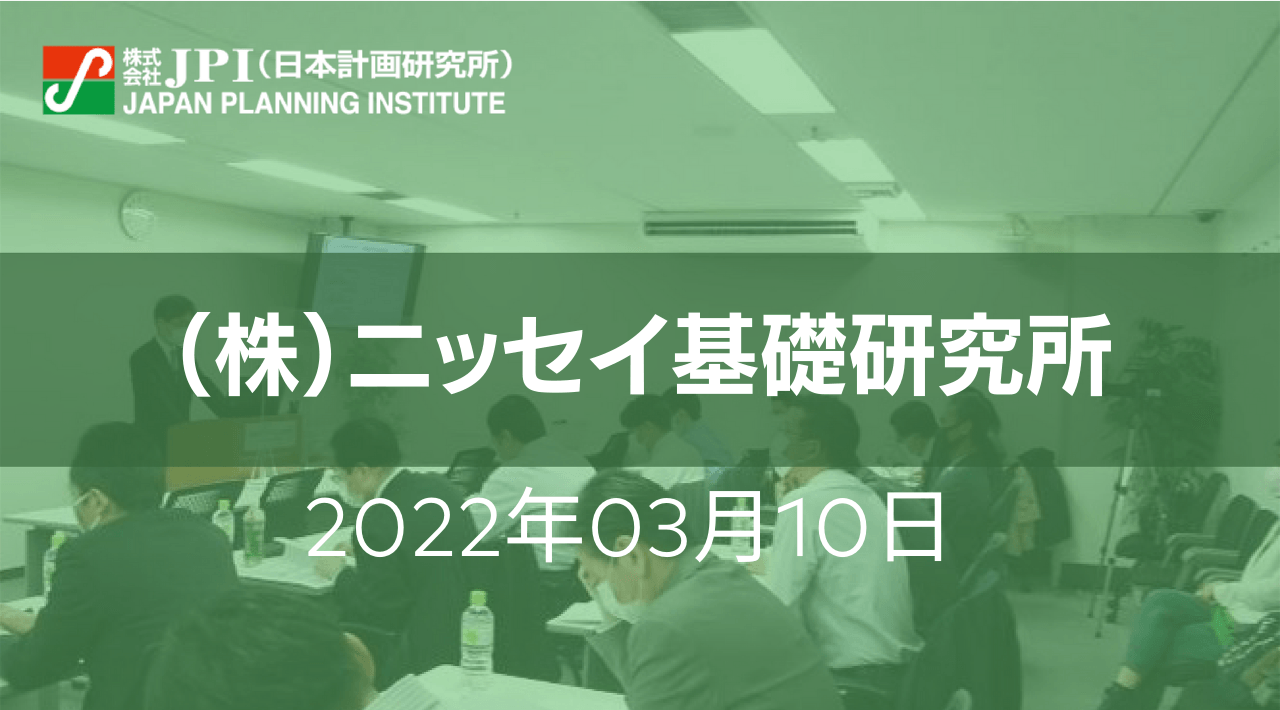 株式会社 JPI（日本計画研究所）
JAPAN PLANNING INSTITUTE

（株）ニッセイ基礎研究所

2022年03月10日